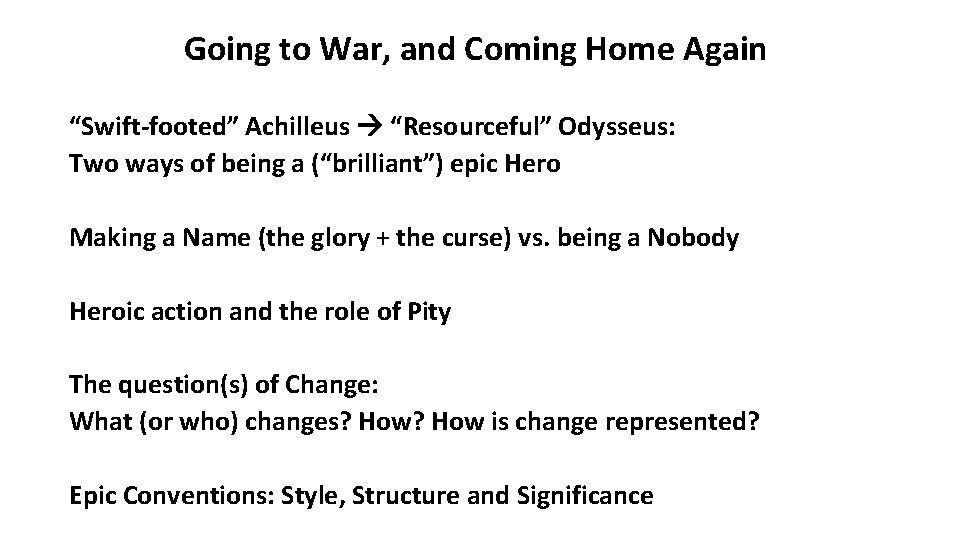 Going to War, and Coming Home Again

"Swift-footed" Achilleus → "Resourceful" Odysseus:
Two ways of being a ("brilliant") epic Hero

Making a Name (the glory + the curse) vs. being a Nobody

Heroic action and the role of Pity

The question(s) of Change:
What (or who) changes? How? How is change represented?

Epic Conventions: Style, Structure and Significance